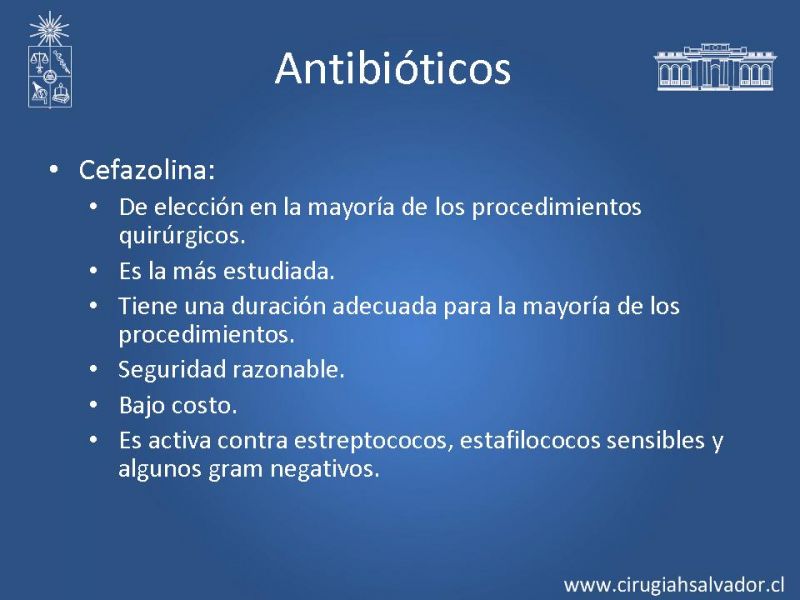 Antibióticos

• Cefazolina:
  • De elección en la mayoría de los procedimientos quirúrgicos.
  • Es la más estudiada.
  • Tiene una duración adecuada para la mayoría de los procedimientos.
  • Seguridad razonable.
  • Bajo costo.
  • Es activa contra estreptococos, estafilococos sensibles y algunos gram negativos.

www.cirugiahsalvador.cl